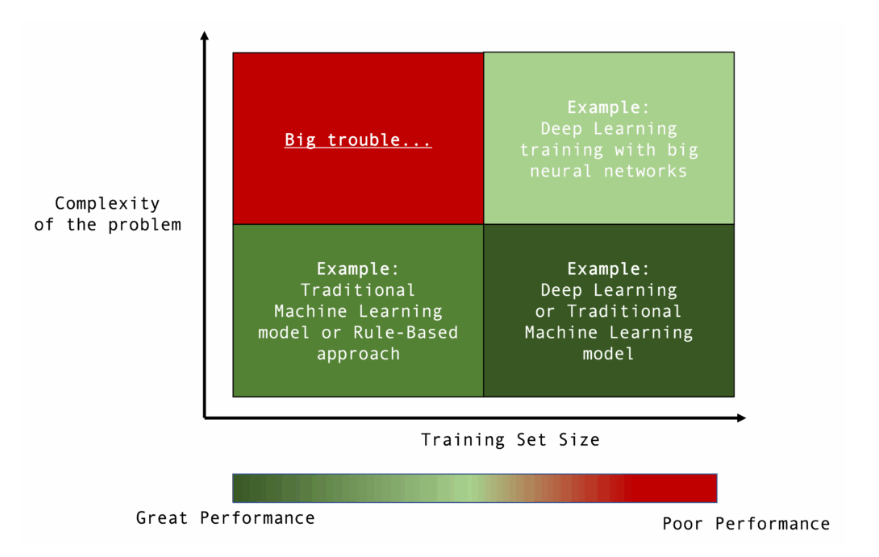 Complexity of the problem

Big trouble...

Example:
Deep Learning training with big neural networks

Example:
Traditional Machine Learning model or Rule-Based approach

Example:
Deep Learning or Traditional Machine Learning model

Training Set Size

Great Performance

Poor Performance